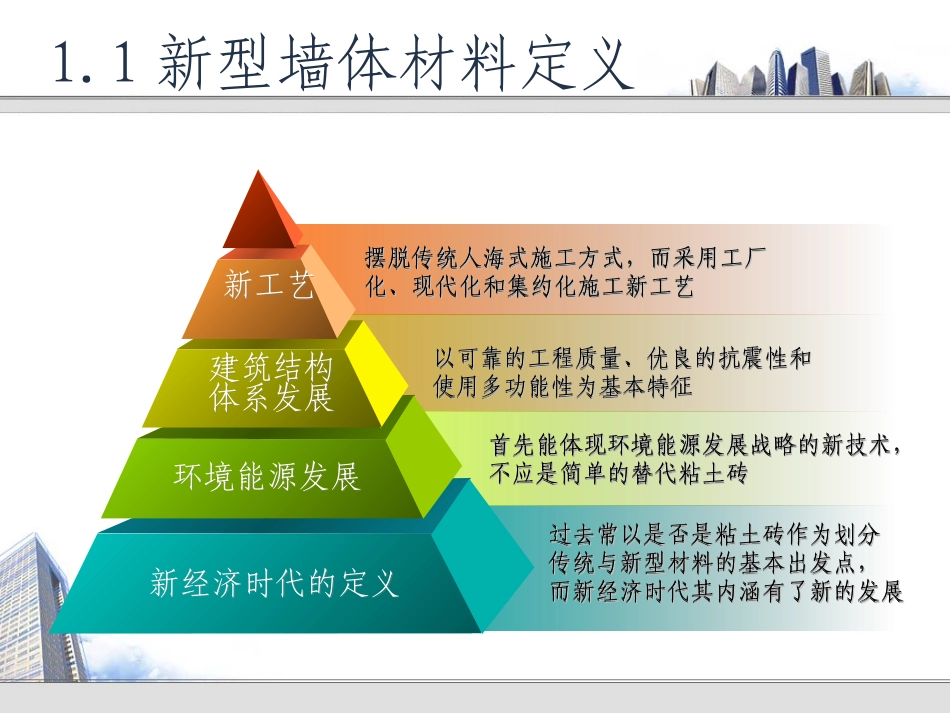 1.1 新型墙体材料定义

新工艺

摆脱传统人海式施工方式，而采用工厂化、现代化和集约化施工新工艺

建筑结构体系发展

以可靠的工程质量、优良的抗震性和使用多功能性为基本特征

环境能源发展

首先能体现环境能源发展战略的新技术，不应是简单的替代粘土砖

新经济时代的定义

过去常以是否是粘土砖作为划分传统与新型材料的基本出发点，而新经济时代其内涵有了新的发展